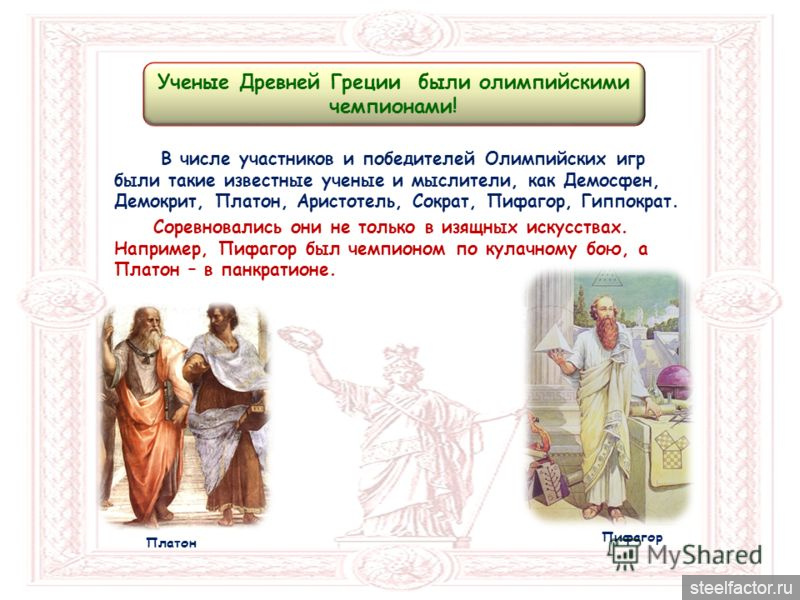 Ученые Древней Греции были олимпийскими чемпионами!

В числе участников и победителей Олимпийских игр были такие известные ученые и мыслители, как Демосфен, Демокрит, Платон, Аристотель, Сократ, Пифагор, Гиппократ.

Соревновались они не только в изящных искусствах. Например, Пифагор был чемпионом по кулачному бою, а Платон – в панкратионе.

Платон

Пифагор

MyShared

steelfactor.ru